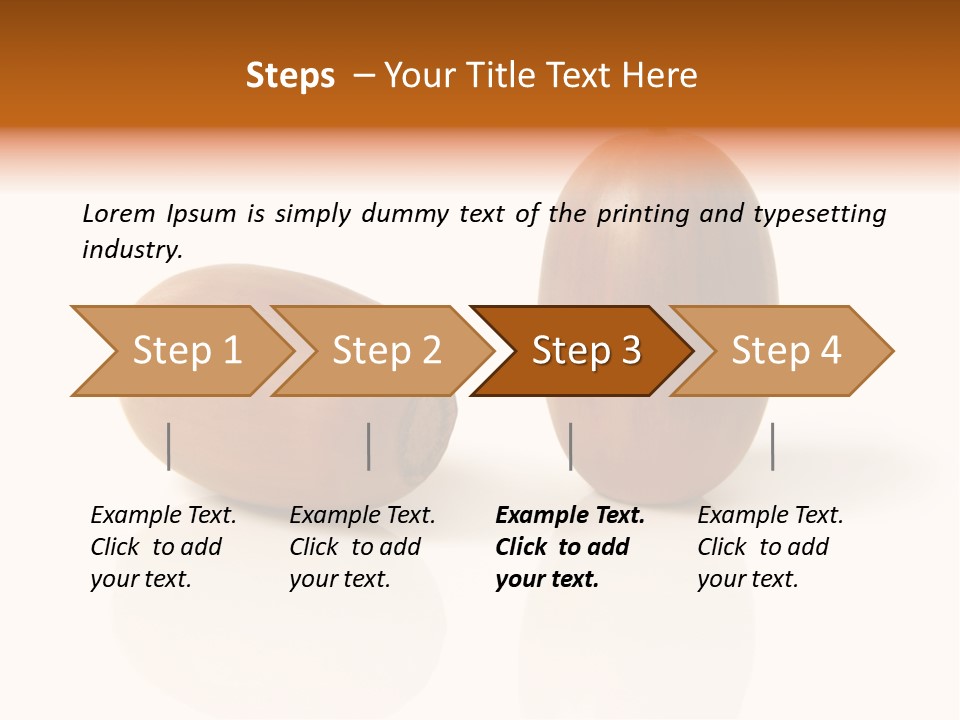 Steps – Your Title Text Here

Lorem Ipsum is simply dummy text of the printing and typesetting industry.

Step 1

Step 2

Step 3

Step 4

Example Text. Click to add your text.

Example Text. Click to add your text.

Example Text. Click to add your text.

Example Text. Click to add your text.